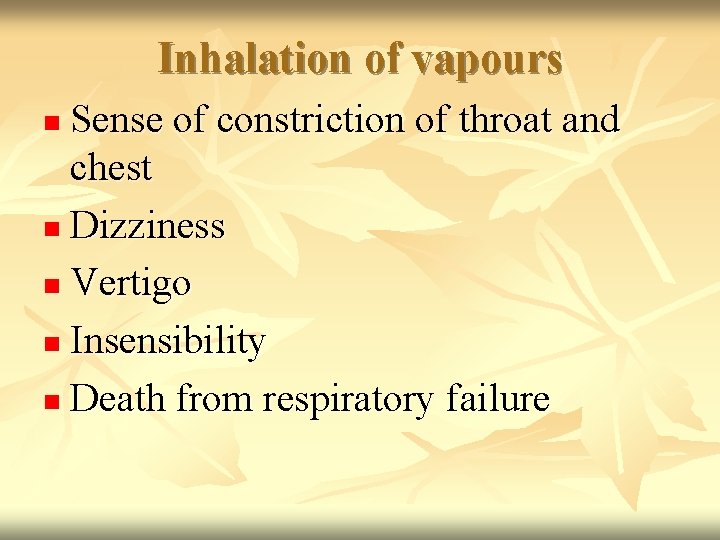 Inhalation of vapours

- Sense of constriction of throat and chest
- Dizziness
- Vertigo
- Insensibility
- Death from respiratory failure